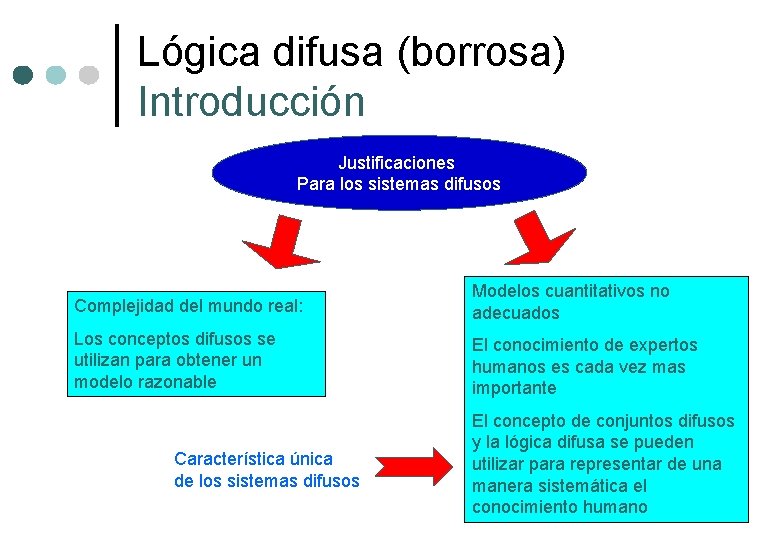 Lógica difusa (borrosa)
Introducción

Justificaciones
Para los sistemas difusos

Complejidad del mundo real:

Los conceptos difusos se utilizan para obtener un modelo razonable

Modelos cuantitativos no adecuados

El conocimiento de expertos humanos es cada vez mas importante

El concepto de conjuntos difusos y la lógica difusa se pueden utilizar para representar de una manera sistemática el conocimiento humano

Característica única
de los sistemas difusos